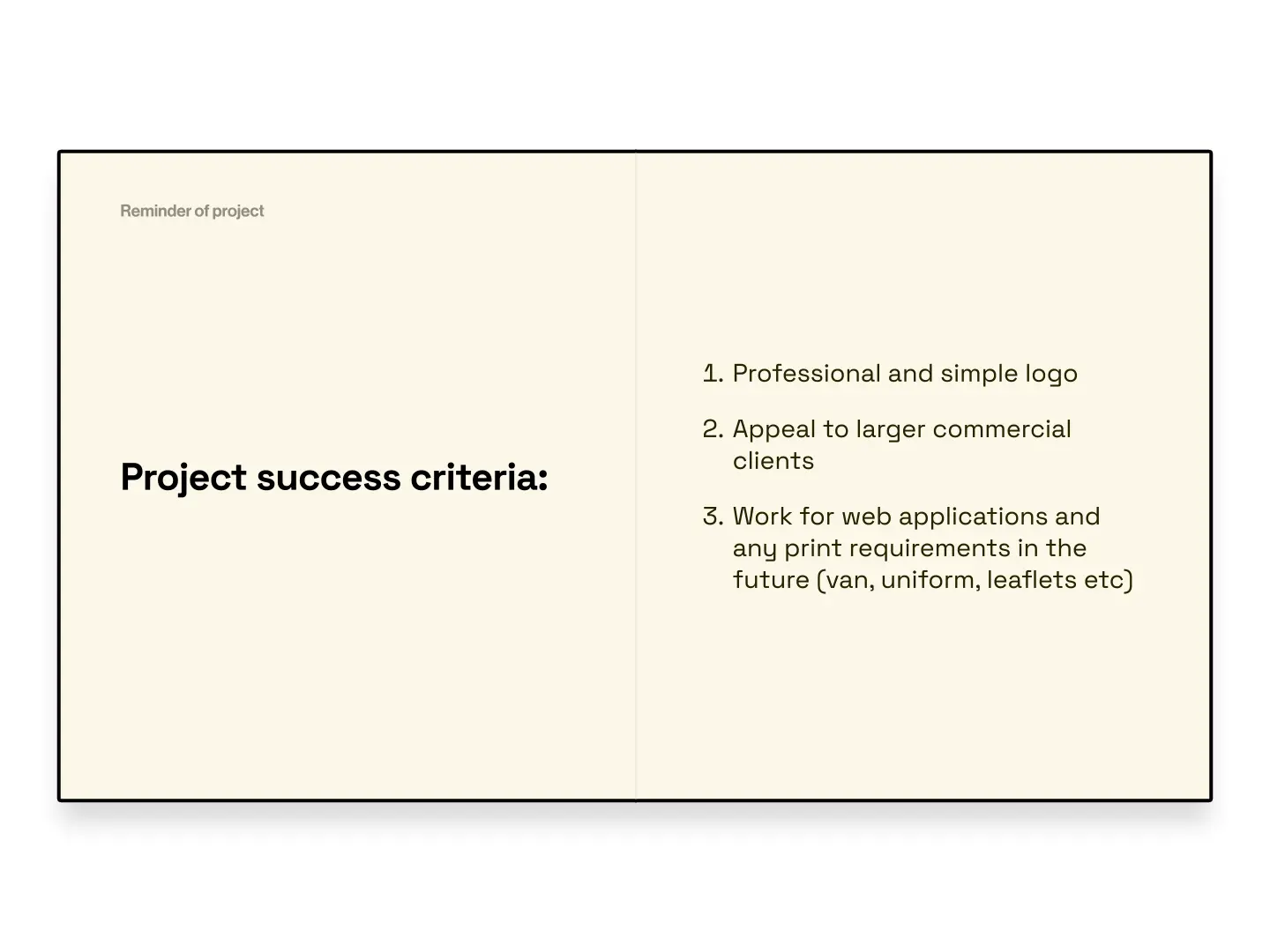 Reminder of project

Project success criteria:

1. Professional and simple logo
2. Appeal to larger commercial clients
3. Work for web applications and any print requirements in the future (van, uniform, leaflets etc)